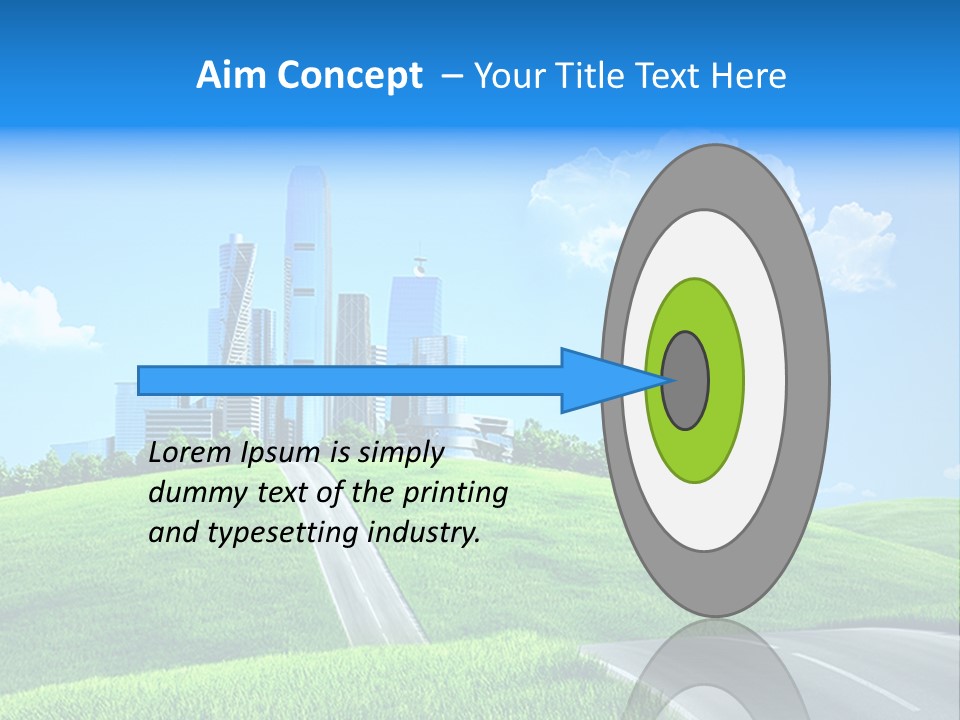 Aim Concept – Your Title Text Here

Lorem Ipsum is simply dummy text of the printing and typesetting industry.